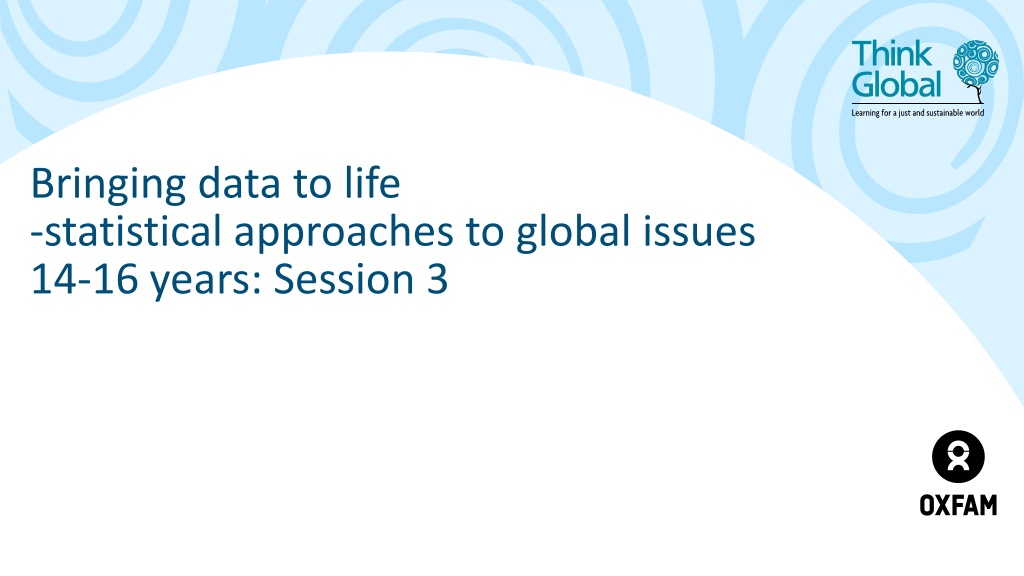 Think Global
Learning for a just and sustainable world

Bringing data to life
-statistical approaches to global issues
14-16 years: Session 3

OXFAM